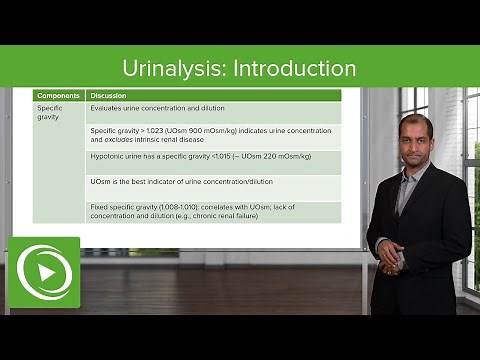 Urinalysis: Introduction

| Components | Discussion |
|---|---|
| Specific gravity | Evaluates urine concentration and dilution |
| | Specific gravity > 1.023 (UOsm 900 mOsm/kg) indicates urine concentration and excludes intrinsic renal disease |
| | Hypotonic urine has a specific gravity <1.015 (~ UOsm 220 mOsm/kg) |
| | UOsm is the best indicator of urine concentration/dilution |
| | Fixed specific gravity (1.008-1.010): correlates with UOsm; lack of concentration and dilution (e.g., chronic renal failure) |